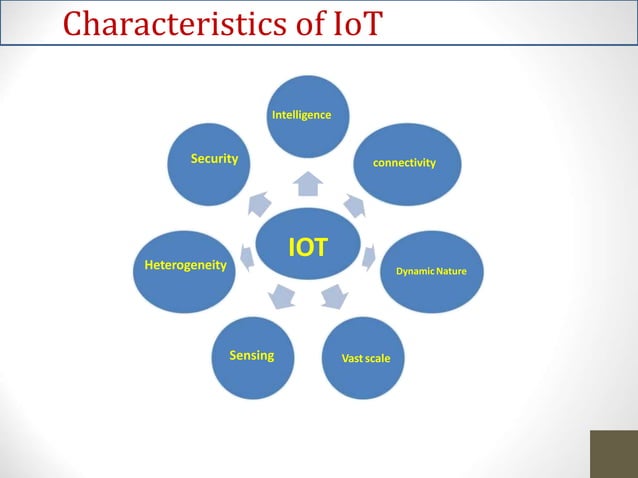 Characteristics of IoT

IOT

Intelligence

connectivity

Dynamic Nature

Vast scale

Sensing

Heterogeneity

Security